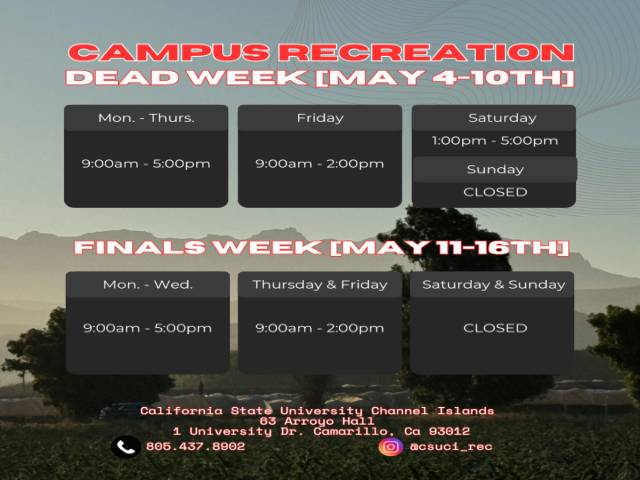 CAMPUS RECREATION
DEAD WEEK [MAY 4-10TH]

Mon. - Thurs.
9:00am - 5:00pm

Friday
9:00am - 2:00pm

Saturday
1:00pm - 5:00pm
Sunday
CLOSED

FINALS WEEK [MAY 11-16TH]

Mon. - Wed.
9:00am - 5:00pm

Thursday & Friday
9:00am - 2:00pm

Saturday & Sunday
CLOSED

California State University Channel Islands
63 Arroyo Hall
1 University Dr. Camarillo, Ca 93012
805.437.8902
@csuci_rec